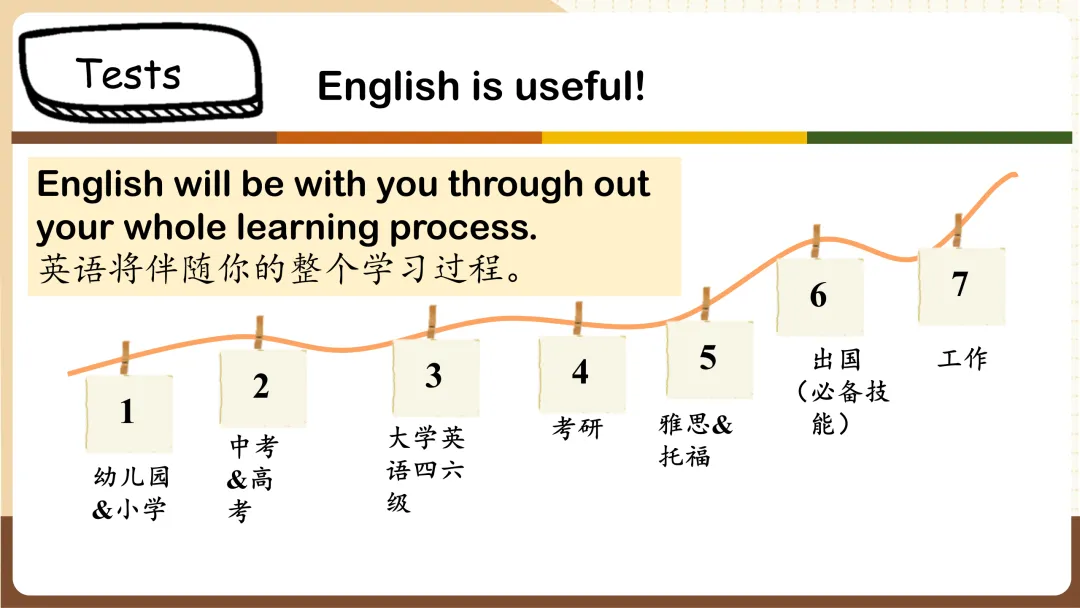 Tests

English is useful!

English will be with you through out your whole learning process.
英语将伴随你的整个学习过程。

1
幼儿园&小学

2
中考&高考

3
大学英语四六级

4
考研

5
雅思&托福

6
出国（必备技能）

7
工作